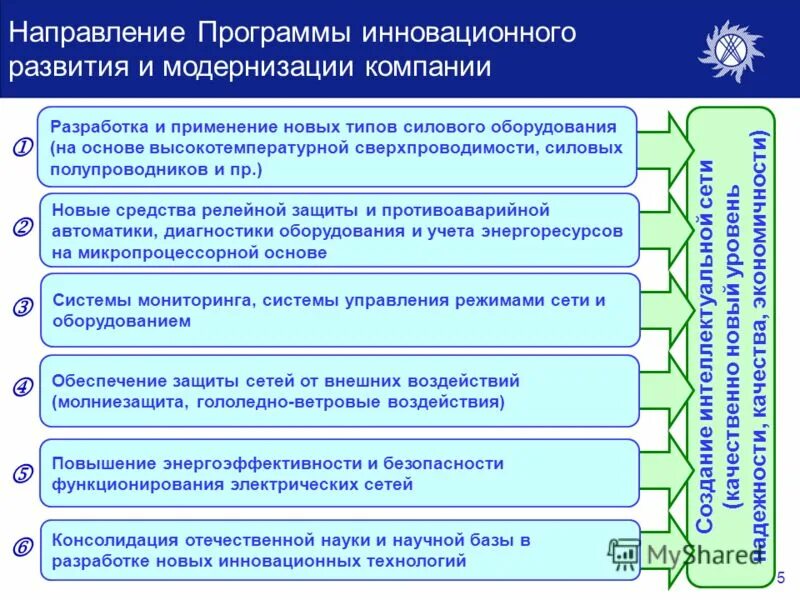 Направление Программы инновационного развития и модернизации компании

① Разработка и применение новых типов силового оборудования (на основе высокотемпературной сверхпроводимости, силовых полупроводников и пр.)

② Новые средства релейной защиты и противоаварийной автоматики, диагностики оборудования и учета энергоресурсов на микропроцессорной основе

③ Системы мониторинга, системы управления режимами сети и оборудованием

④ Обеспечение защиты сетей от внешних воздействий (молниезащита, гололедно-ветровые воздействия)

⑤ Повышение энергоэффективности и безопасности функционирования электрических сетей

⑥ Консолидация отечественной науки и научной базы в разработке новых инновационных технологий

Создание интеллектуальной сети (качественно новый уровень надежности, качества, экономичности)

MyShared

5